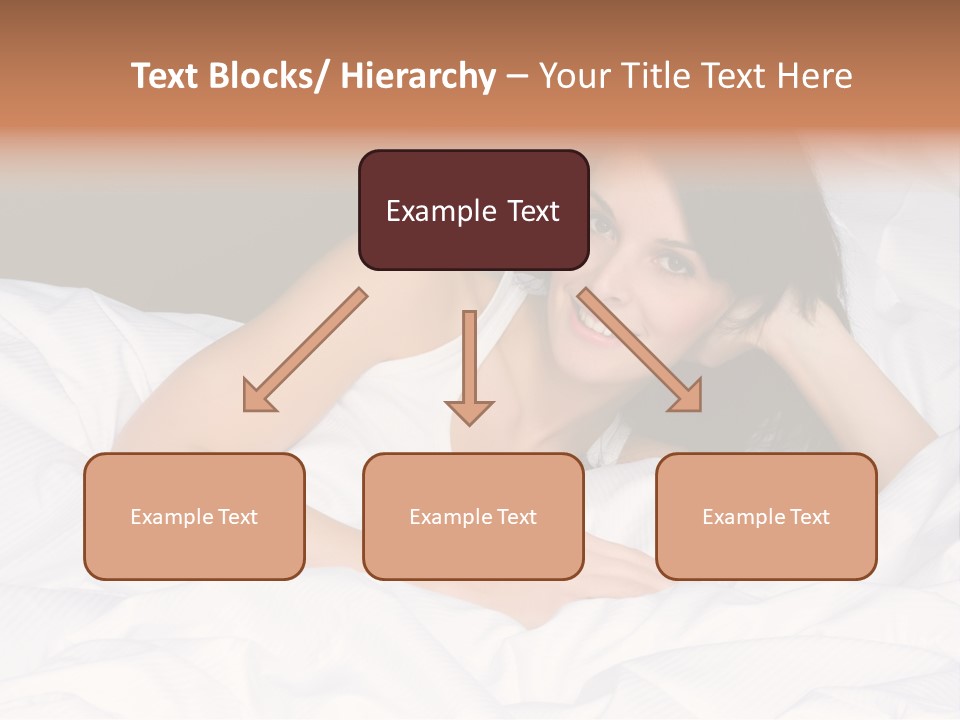 Text Blocks/ Hierarchy – Your Title Text Here

Example Text

Example Text

Example Text

Example Text